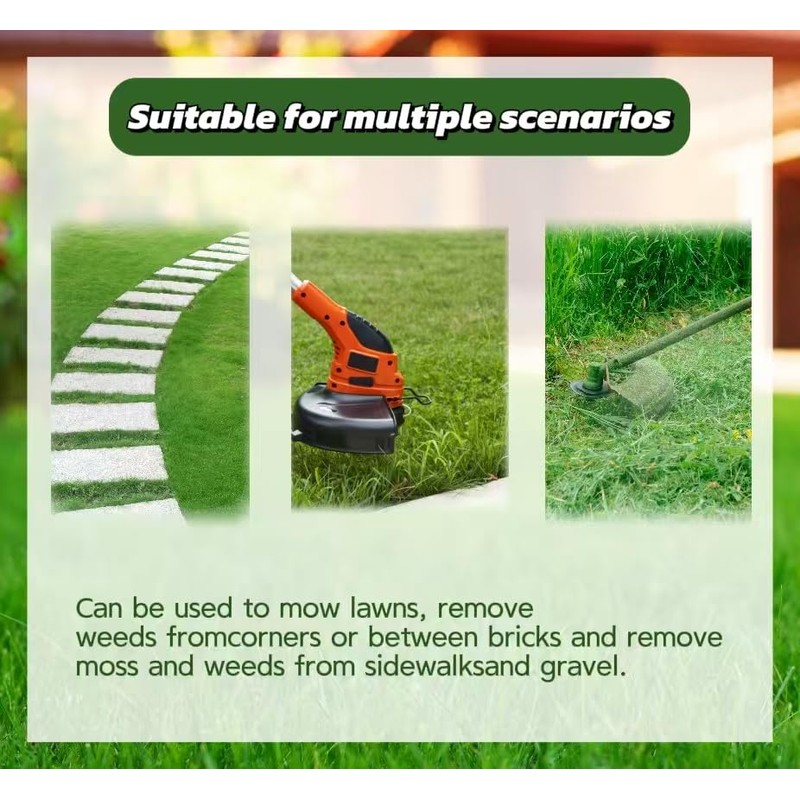 Suitable for multiple scenarios

Can be used to mow lawns, remove weeds fromcorners or between bricks and remove moss and weeds from sidewalksand gravel.